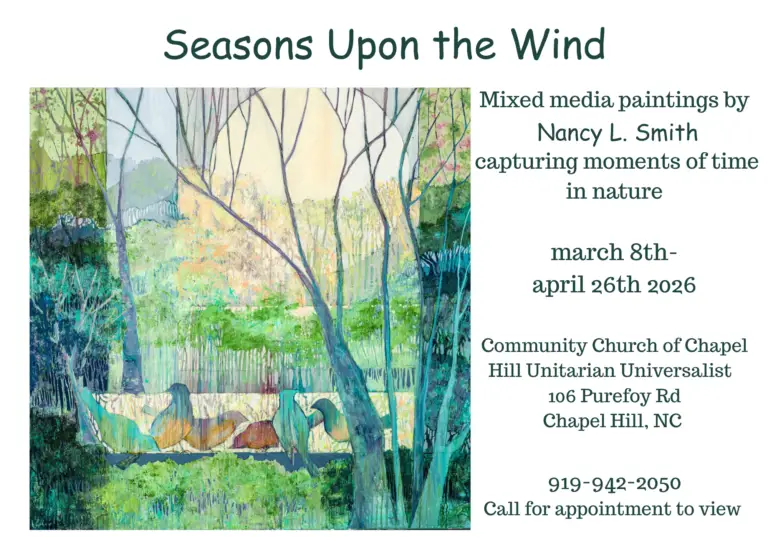 Seasons Upon the Wind

Mixed media paintings by
Nancy L. Smith
capturing moments of time in nature

march 8th-
april 26th 2026

Community Church of Chapel Hill Unitarian Universalist
106 Purefoy Rd
Chapel Hill, NC

919-942-2050
Call for appointment to view